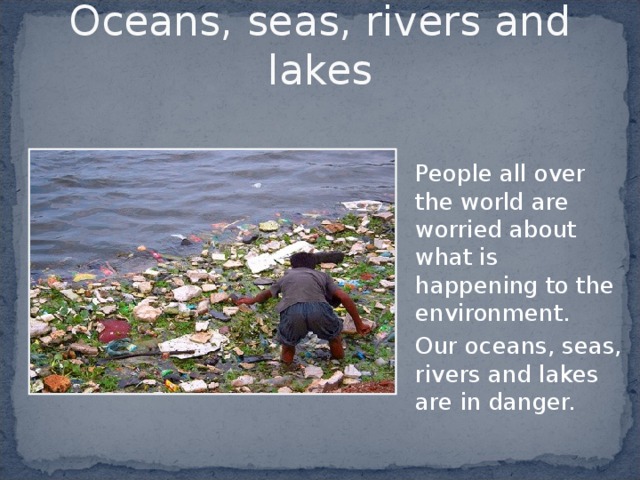 Oceans, seas, rivers and lakes

People all over the world are worried about what is happening to the environment.

Our oceans, seas, rivers and lakes are in danger.